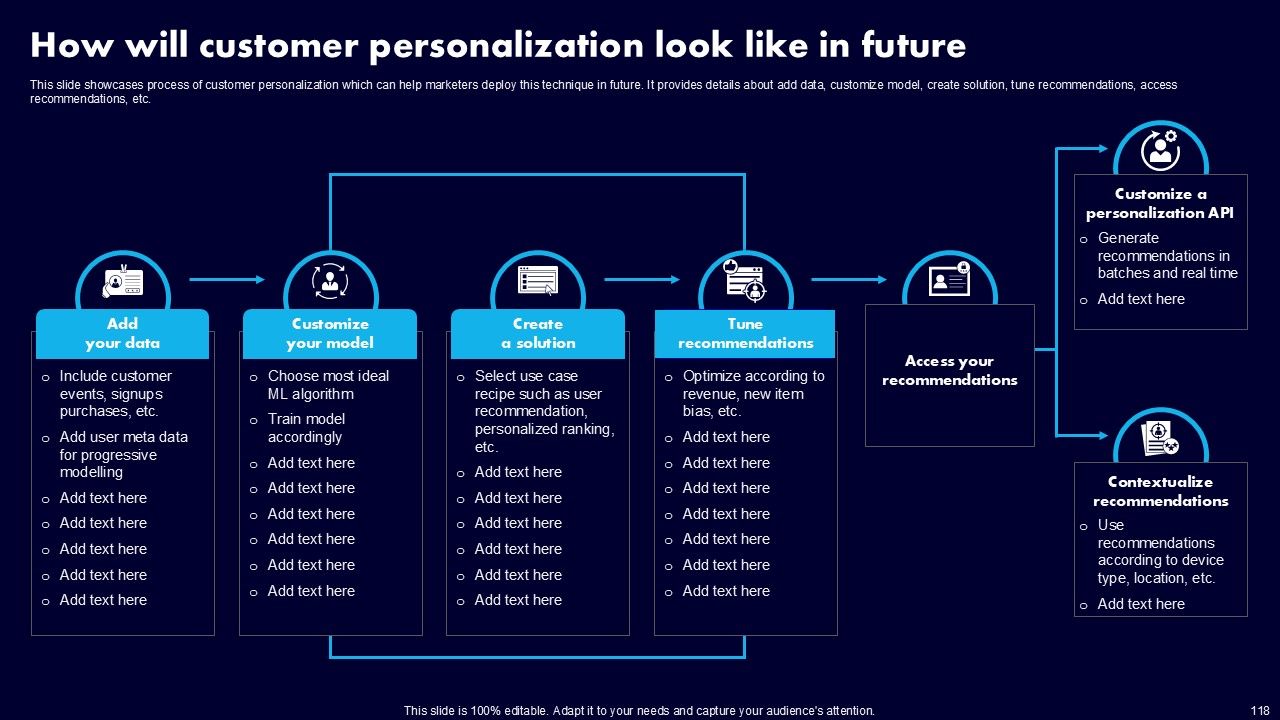 How will customer personalization look like in future

This slide showcases process of customer personalization which can help marketers deploy this technique in future. It provides details about add data, customize model, create solution, tune recommendations, access recommendations, etc.

Add your data
o Include customer events, signups purchases, etc.
o Add user meta data for progressive modelling
o Add text here
o Add text here
o Add text here
o Add text here
o Add text here

Customize your model
o Choose most ideal ML algorithm
o Train model accordingly
o Add text here
o Add text here
o Add text here
o Add text here
o Add text here
o Add text here

Create a solution
o Select use case recipe such as user recommendation, personalized ranking, etc.
o Add text here
o Add text here
o Add text here
o Add text here
o Add text here
o Add text here

Tune recommendations
o Optimize according to revenue, new item bias, etc.
o Add text here
o Add text here
o Add text here
o Add text here
o Add text here
o Add text here
o Add text here

Access your recommendations

Customize a personalization API
o Generate recommendations in batches and real time
o Add text here

Contextualize recommendations
o Use recommendations according to device type, location, etc.
o Add text here

This slide is 100% editable. Adapt it to your needs and capture your audience's attention.

118